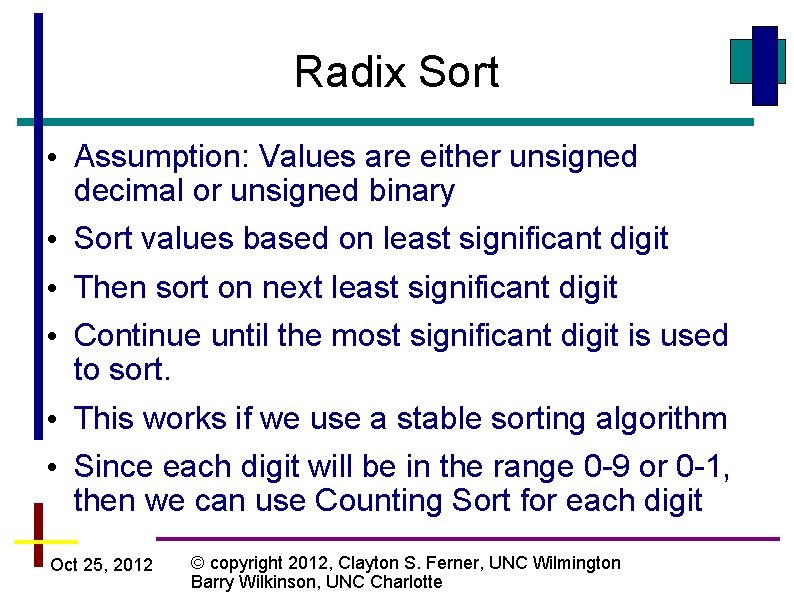 Radix Sort

• Assumption: Values are either unsigned decimal or unsigned binary
• Sort values based on least significant digit
• Then sort on next least significant digit
• Continue until the most significant digit is used to sort.
• This works if we use a stable sorting algorithm
• Since each digit will be in the range 0-9 or 0-1, then we can use Counting Sort for each digit

Oct 25, 2012

© copyright 2012, Clayton S. Ferner, UNC Wilmington
Barry Wilkinson, UNC Charlotte